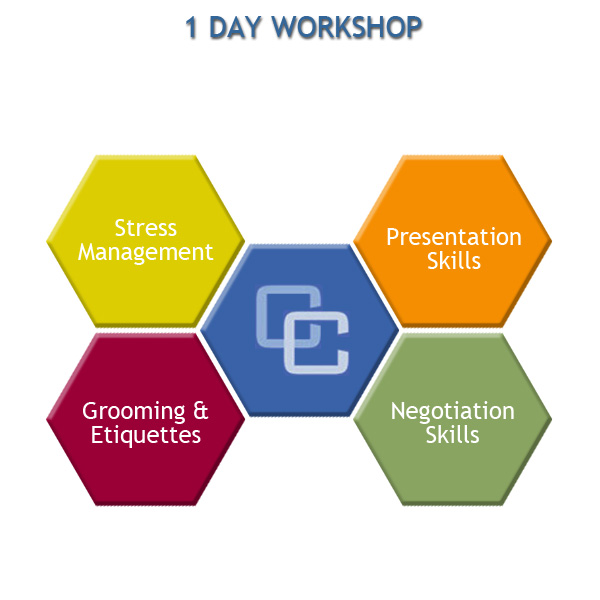 1 DAY WORKSHOP

Stress Management

Presentation Skills

CC

Grooming & Etiquettes

Negotiation Skills